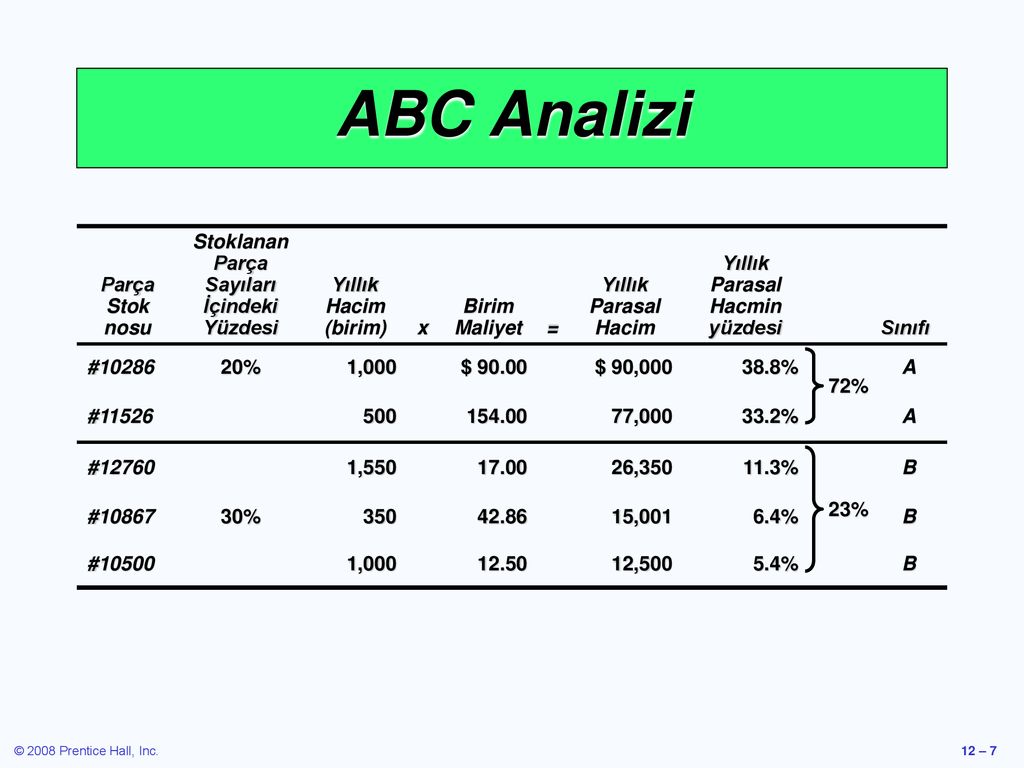 ABC Analizi

| Parça Stok nosu | Stoklanan Parça Sayıları İçindeki Yüzdesi | Yıllık Hacim (birim) | x | Birim Maliyet | = | Yıllık Parasal Hacim | Yıllık Parasal Hacmin yüzdesi | | Sınıfı |
|---|---|---|---|---|---|---|---|---|---|
| #10286 | 20% | 1,000 | | $ 90.00 | | $ 90,000 | 38.8% | 72% | A |
| #11526 | | 500 | | 154.00 | | 77,000 | 33.2% | | A |
| #12760 | | 1,550 | | 17.00 | | 26,350 | 11.3% | | B |
| #10867 | 30% | 350 | | 42.86 | | 15,001 | 6.4% | 23% | B |
| #10500 | | 1,000 | | 12.50 | | 12,500 | 5.4% | | B |

© 2008 Prentice Hall, Inc.

12 – 7